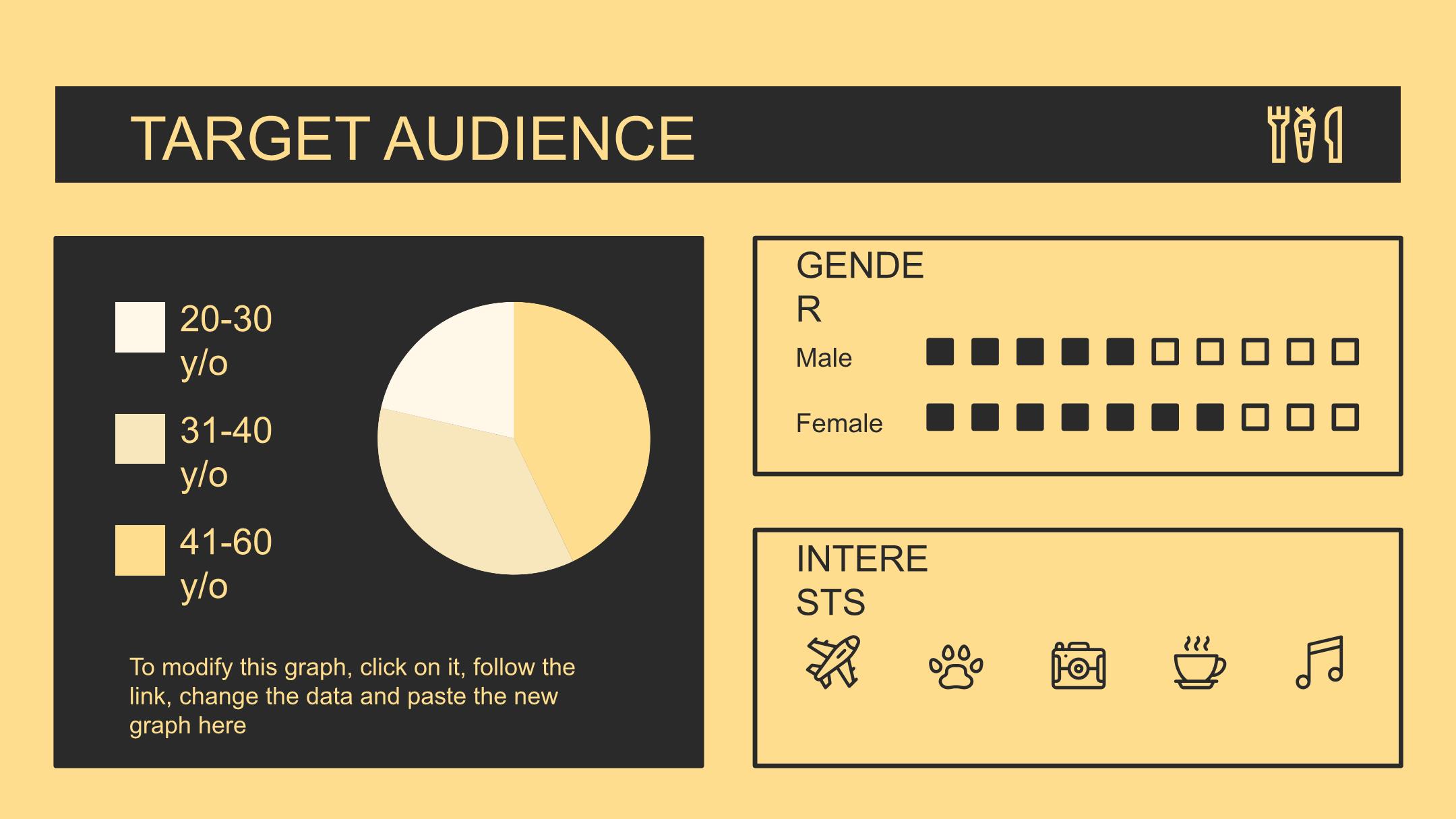 TARGET AUDIENCE

20-30 y/o

31-40 y/o

41-60 y/o

To modify this graph, click on it, follow the link, change the data and paste the new graph here

GENDE
R

Male

Female

INTERE
STS